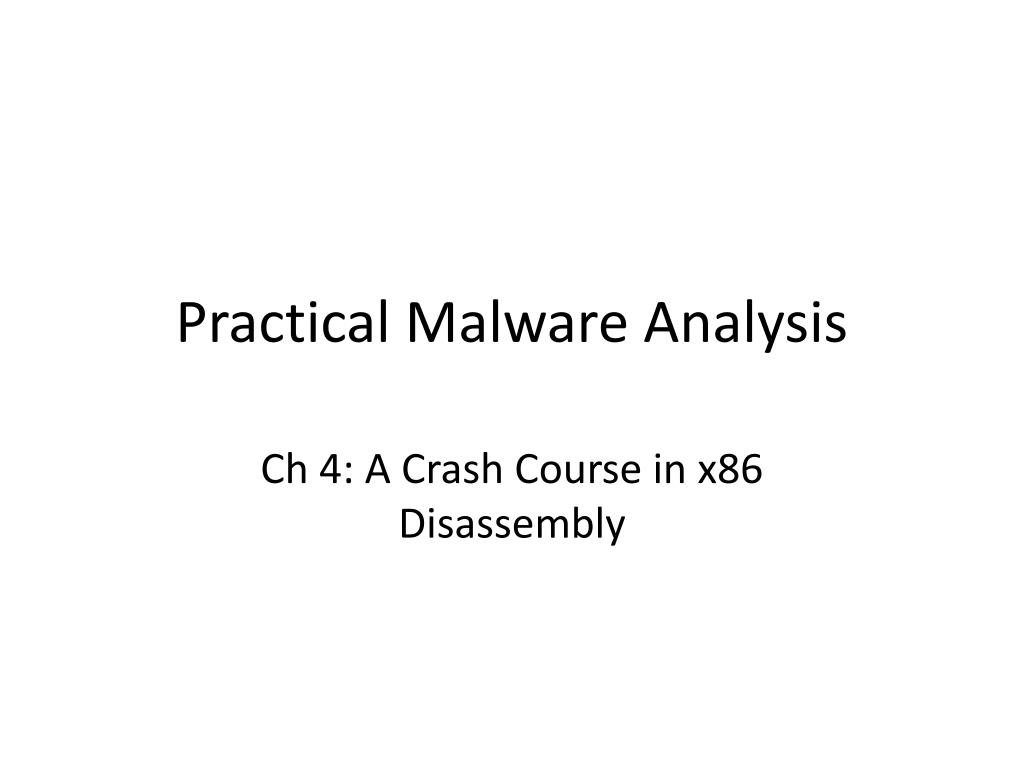 Practical Malware Analysis

Ch 4: A Crash Course in x86 Disassembly